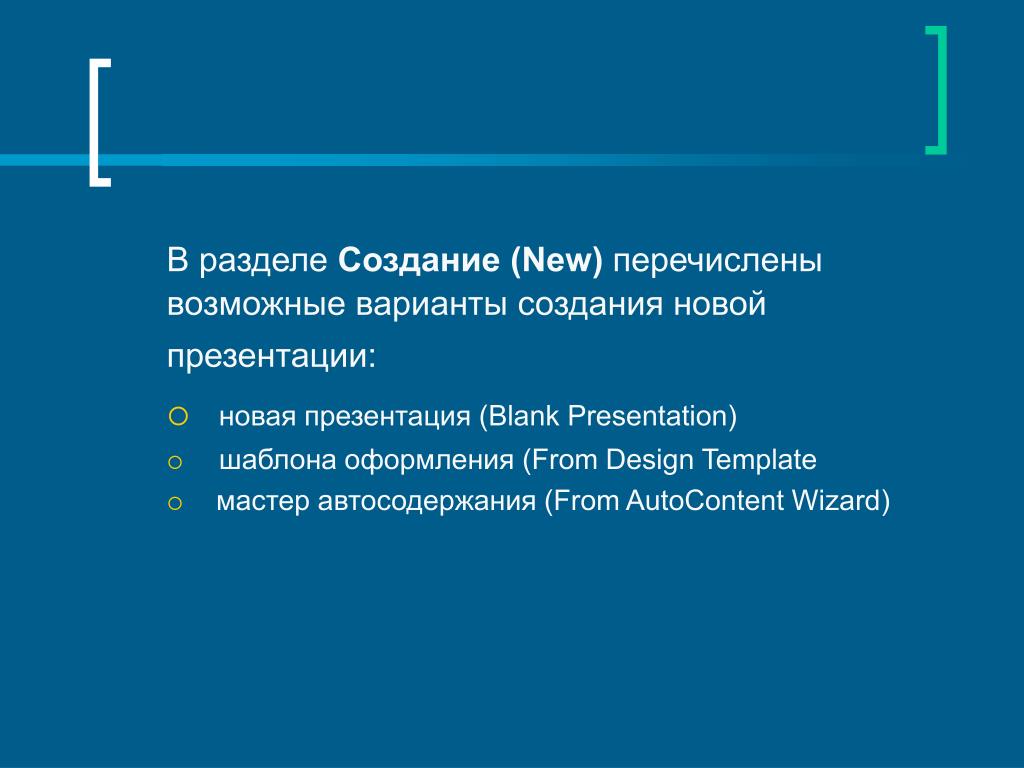 В разделе **Создание (New)** перечислены возможные варианты создания новой презентации:

○ новая презентация (Blank Presentation)
○ шаблона оформления (From Design Template
○ мастер автосодержания (From AutoContent Wizard)